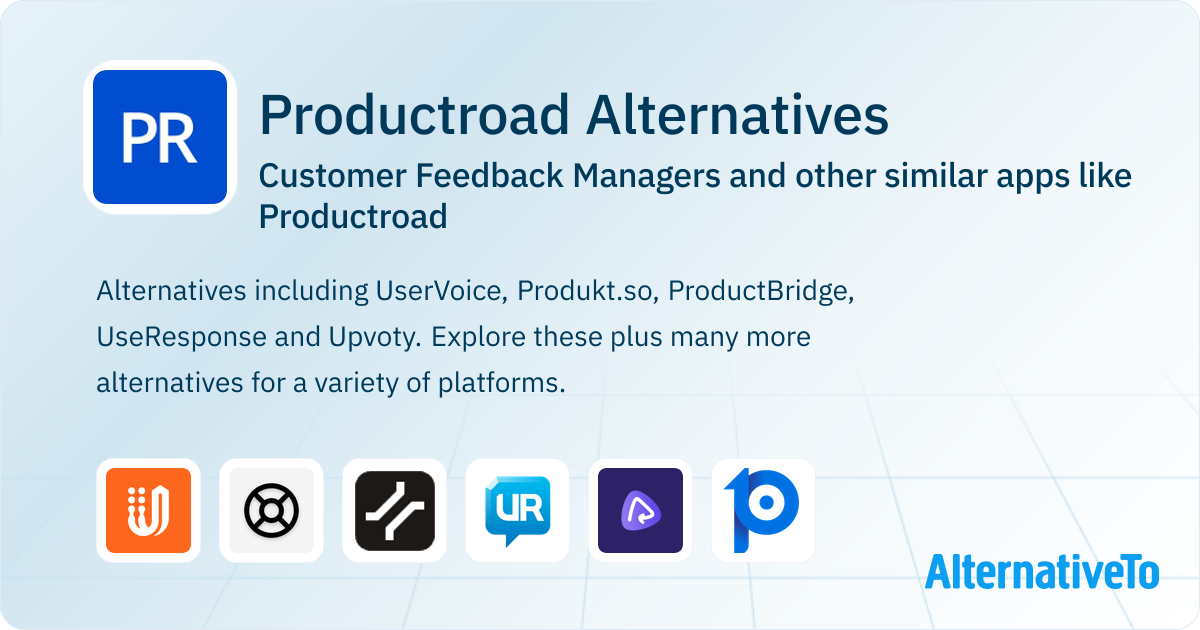 PR

Productroad Alternatives

Customer Feedback Managers and other similar apps like Productroad

Alternatives including UserVoice, Produkt.so, ProductBridge, UseResponse and Upvoty. Explore these plus many more alternatives for a variety of platforms.

UR

AlternativeTo